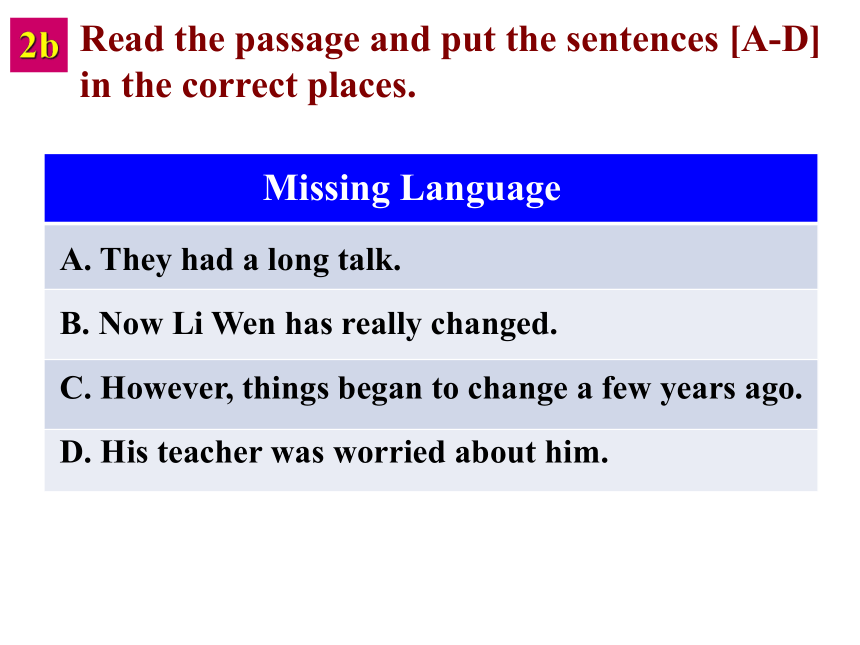 2b Read the passage and put the sentences [A-D] in the correct places.

| Missing Language |
|---|
| A. They had a long talk. |
| B. Now Li Wen has really changed. |
| C. However, things began to change a few years ago. |
| D. His teacher was worried about him. |